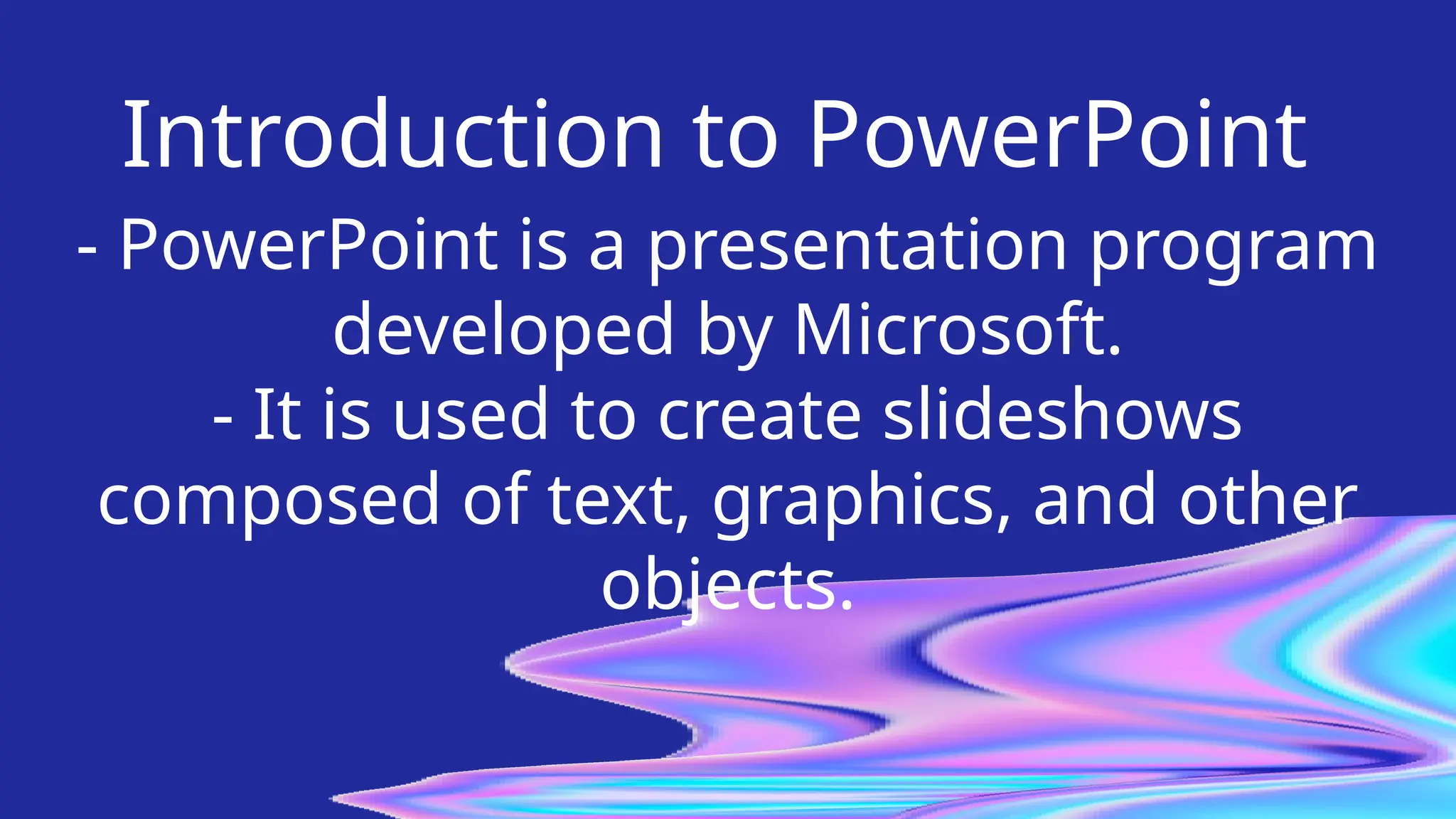 Introduction to PowerPoint

- PowerPoint is a presentation program developed by Microsoft.
- It is used to create slideshows composed of text, graphics, and other objects.